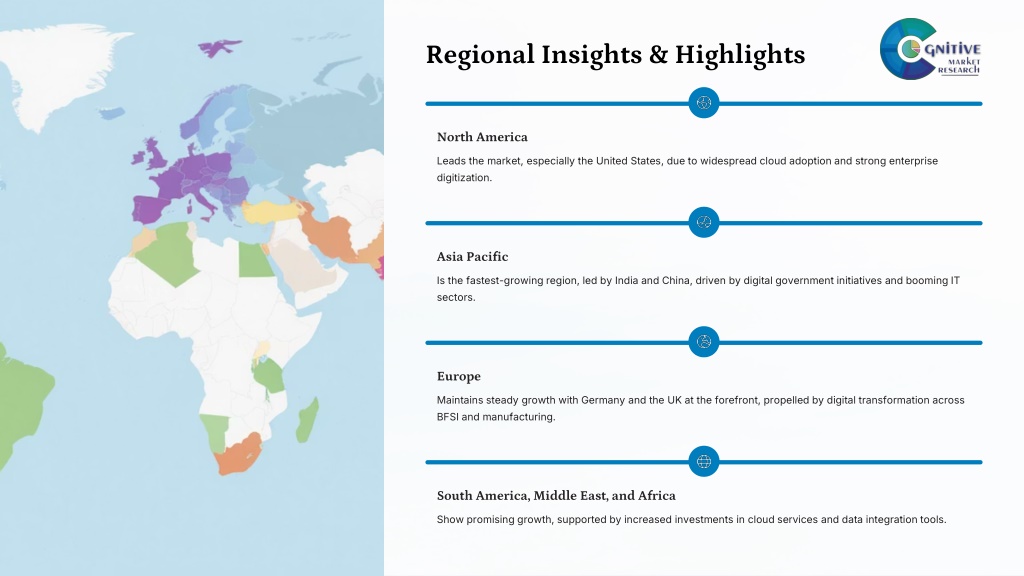 Regional Insights & Highlights

COGNITIVE MARKET RESEARCH

North America

Leads the market, especially the United States, due to widespread cloud adoption and strong enterprise digitization.

Asia Pacific

Is the fastest-growing region, led by India and China, driven by digital government initiatives and booming IT sectors.

Europe

Maintains steady growth with Germany and the UK at the forefront, propelled by digital transformation across BFSI and manufacturing.

South America, Middle East, and Africa

Show promising growth, supported by increased investments in cloud services and data integration tools.